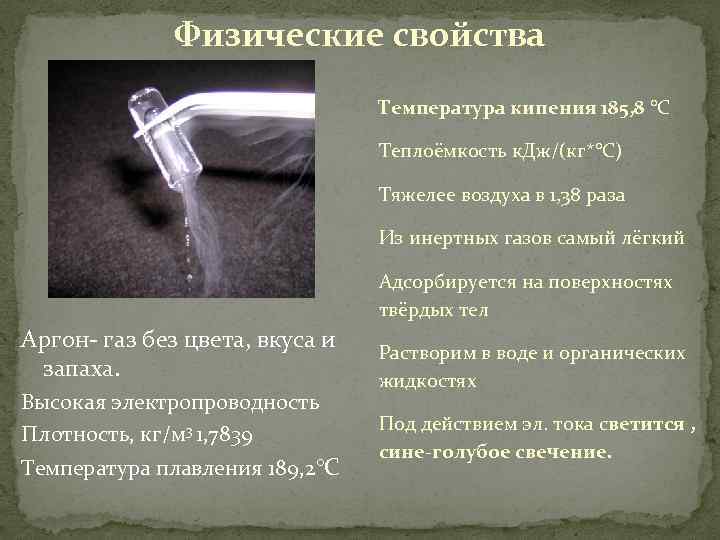 Физические свойства

Аргон- газ без цвета, вкуса и запаха.

Высокая электропроводность

Плотность, кг/м³ 1,7839

Температура плавления 189,2°С

Температура кипения 185,8 °С

Теплоёмкость кДж/(кг*°С)

Тяжелее воздуха в 1,38 раза

Из инертных газов самый лёгкий

Адсорбируется на поверхностях твёрдых тел

Растворим в воде и органических жидкостях

Под действием эл. тока светится , сине-голубое свечение.